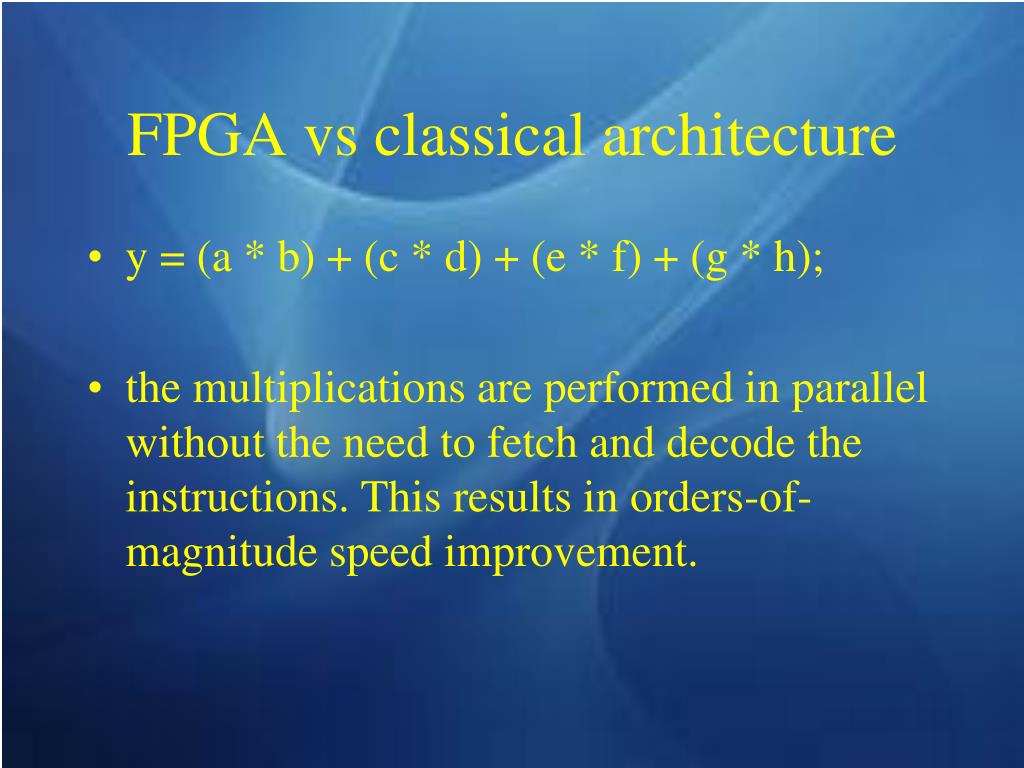 FPGA vs classical architecture

• y = (a * b) + (c * d) + (e * f) + (g * h);

• the multiplications are performed in parallel without the need to fetch and decode the instructions. This results in orders-of-magnitude speed improvement.